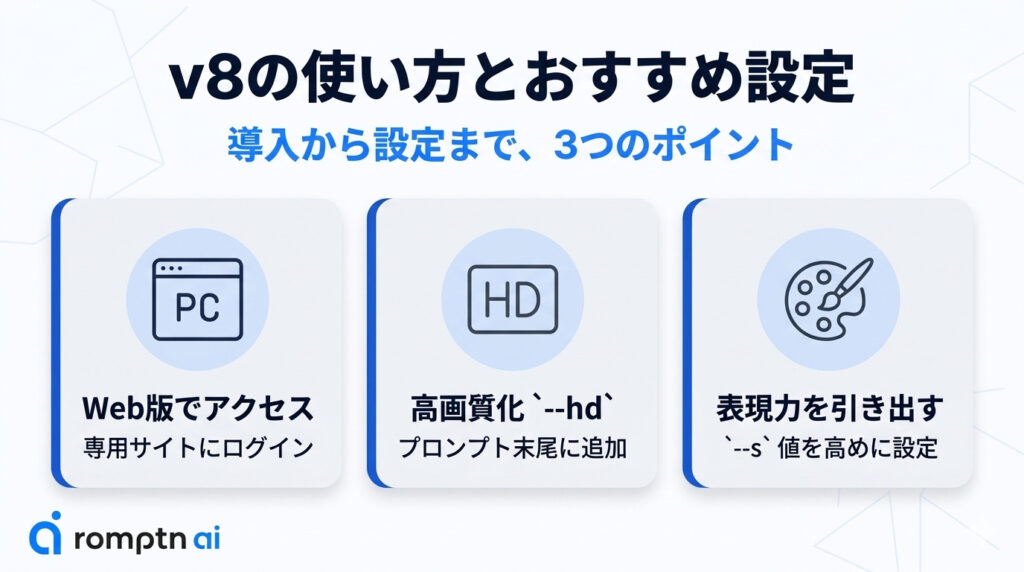 v8の使い方とおすすめ設定

導入から設定まで、3つのポイント

PC

Web版でアクセス
専用サイトにログイン

HD

高画質化 `--hd`
プロンプト末尾に追加

表現力を引き出す
`--s` 値を高めに設定

romptn ai